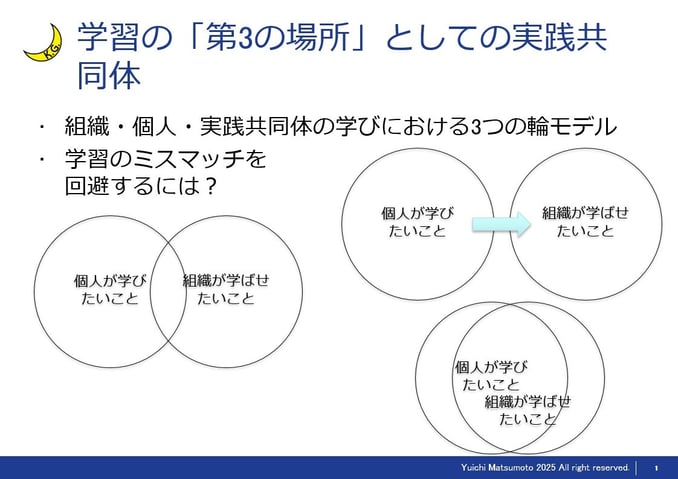 K.G.

学習の「第3の場所」としての実践共同体

・ 組織・個人・実践共同体の学びにおける3つの輪モデル
・ 学習のミスマッチを回避するには？

個人が学びたいこと

組織が学ばせたいこと

個人が学びたいこと

組織が学ばせたいこと

個人が学びたいこと
組織が学ばせたいこと

Yuichi Matsumoto 2025 All right reserved. 1